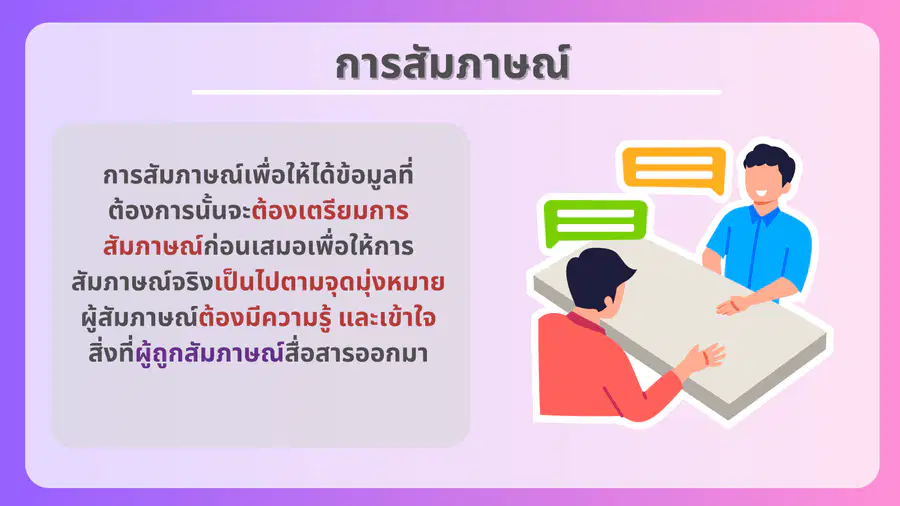 การสัมภาษณ์

การสัมภาษณ์เพื่อให้ได้ข้อมูลที่ต้องการนั้นจะต้องเตรียมการสัมภาษณ์ก่อนเสมอเพื่อให้การสัมภาษณ์จริงเป็นไปตามจุดมุ่งหมาย ผู้สัมภาษณ์ต้องมีความรู้ และเข้าใจสิ่งที่ผู้ถูกสัมภาษณ์สื่อสารออกมา